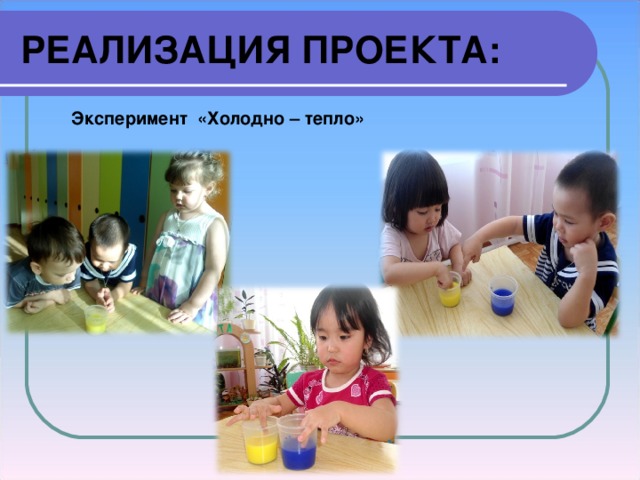 РЕАЛИЗАЦИЯ ПРОЕКТА:

Эксперимент «Холодно – тепло»